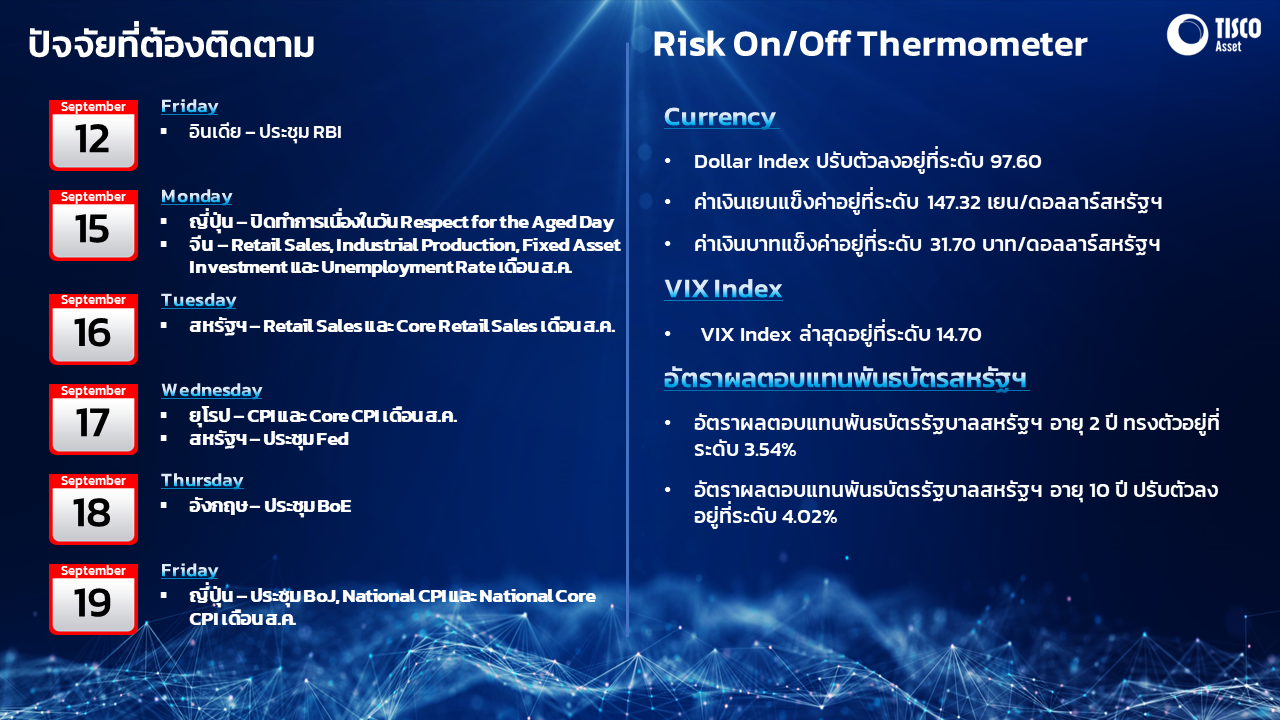 ปัจจัยที่ต้องติดตาม

September
12
Friday
▪ อินเดีย – ประชุม RBI

September
15
Monday
▪ ญี่ปุ่น – ปิดทำการเนื่องในวัน Respect for the Aged Day
▪ จีน – Retail Sales, Industrial Production, Fixed Asset Investment และ Unemployment Rate เดือน ส.ค.

September
16
Tuesday
▪ สหรัฐฯ – Retail Sales และ Core Retail Sales เดือน ส.ค.

September
17
Wednesday
▪ ยุโรป – CPI และ Core CPI เดือน ส.ค.
▪ สหรัฐฯ – ประชุม Fed

September
18
Thursday
▪ อังกฤษ – ประชุม BoE

September
19
Friday
▪ ญี่ปุ่น – ประชุม BoJ, National CPI และ National Core CPI เดือน ส.ค.

Risk On/Off Thermometer

TISCO Asset

Currency
• Dollar Index ปรับตัวลงอยู่ที่ระดับ 97.60
• ค่าเงินเยนแข็งค่าอยู่ที่ระดับ 147.32 เยน/ดอลลาร์สหรัฐฯ
• ค่าเงินบาทแข็งค่าอยู่ที่ระดับ 31.70 บาท/ดอลลาร์สหรัฐฯ

VIX Index
• VIX Index ล่าสุดอยู่ที่ระดับ 14.70

อัตราผลตอบแทนพันธบัตรสหรัฐฯ
• อัตราผลตอบแทนพันธบัตรรัฐบาลสหรัฐฯ อายุ 2 ปี ทรงตัวอยู่ที่ระดับ 3.54%
• อัตราผลตอบแทนพันธบัตรรัฐบาลสหรัฐฯ อายุ 10 ปี ปรับตัวลงอยู่ที่ระดับ 4.02%